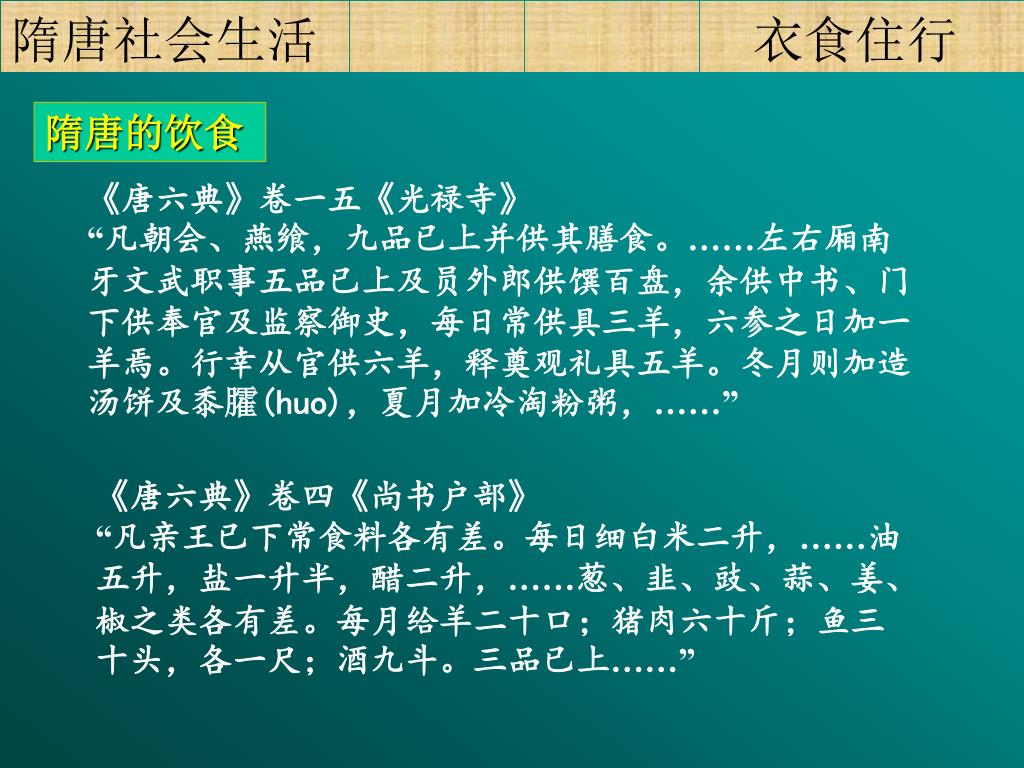 隋唐社会生活　衣食住行

隋唐的饮食

《唐六典》卷一五《光禄寺》
“凡朝会、燕飨，九品已上并供其膳食。……左右厢南牙文武职事五品已上及员外郎供馔百盘，余供中书、门下供奉官及监察御史，每日常供具三羊，六参之日加一羊焉。行幸从官供六羊，释奠观礼具五羊。冬月则加造汤饼及黍臛(huo)，夏月加冷淘粉粥，……”

《唐六典》卷四《尚书户部》
“凡亲王已下常食料各有差。每日细白米二升，……油五升，盐一升半，醋二升，……葱、韭、豉、蒜、姜、椒之类各有差。每月给羊二十口；猪肉六十斤；鱼三十头，各一尺；酒九斗。三品已上……”